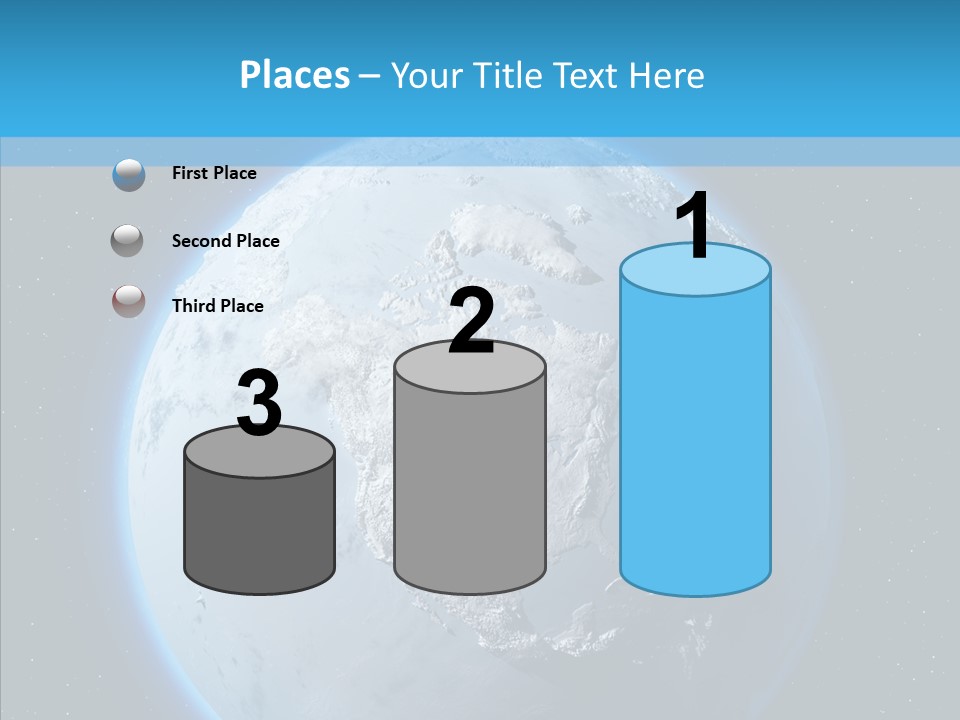 Places – Your Title Text Here

First Place

Second Place

Third Place

3

2

1